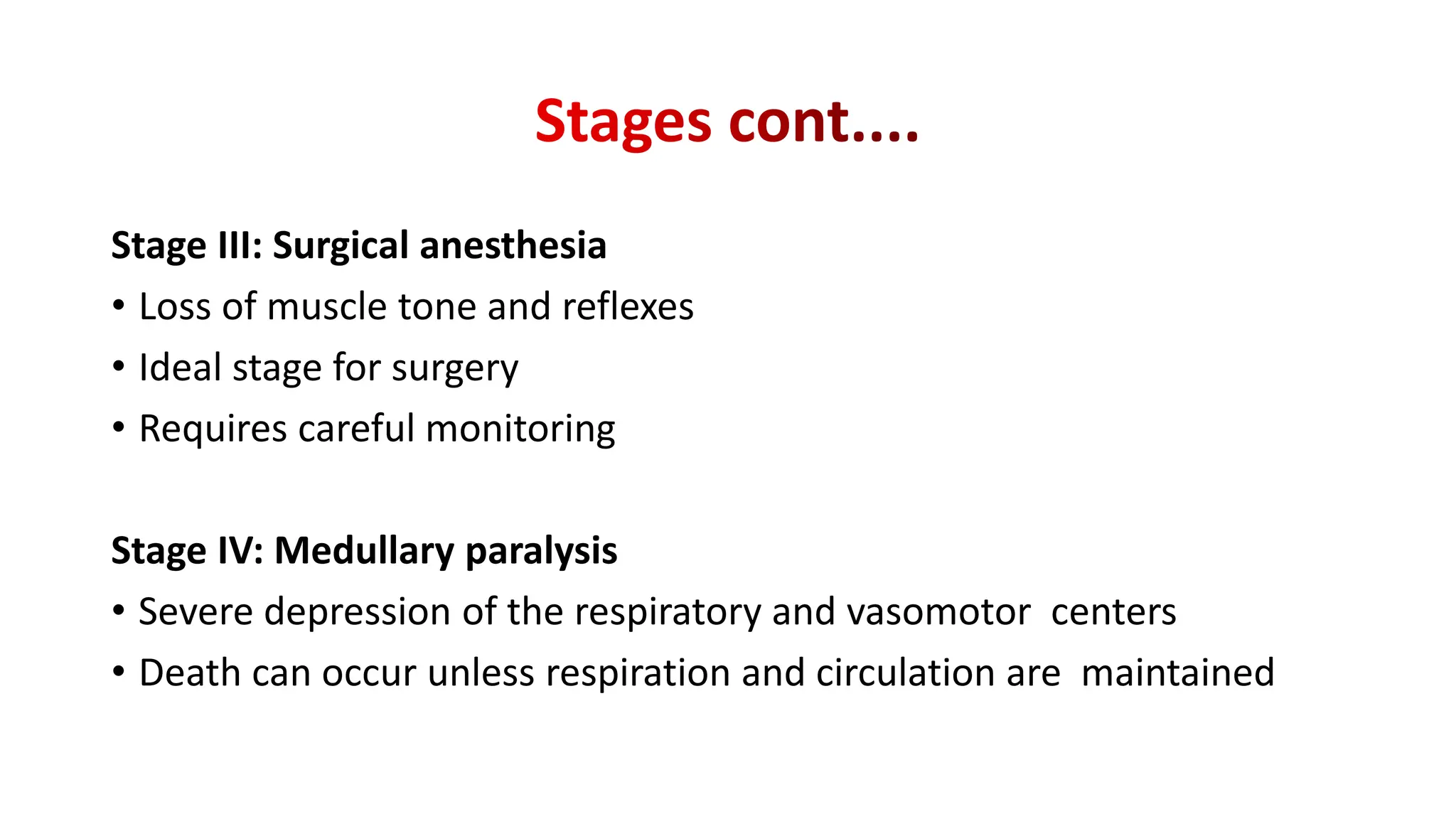 Stages cont....

Stage III: Surgical anesthesia

• Loss of muscle tone and reflexes
• Ideal stage for surgery
• Requires careful monitoring

Stage IV: Medullary paralysis

• Severe depression of the respiratory and vasomotor centers
• Death can occur unless respiration and circulation are maintained